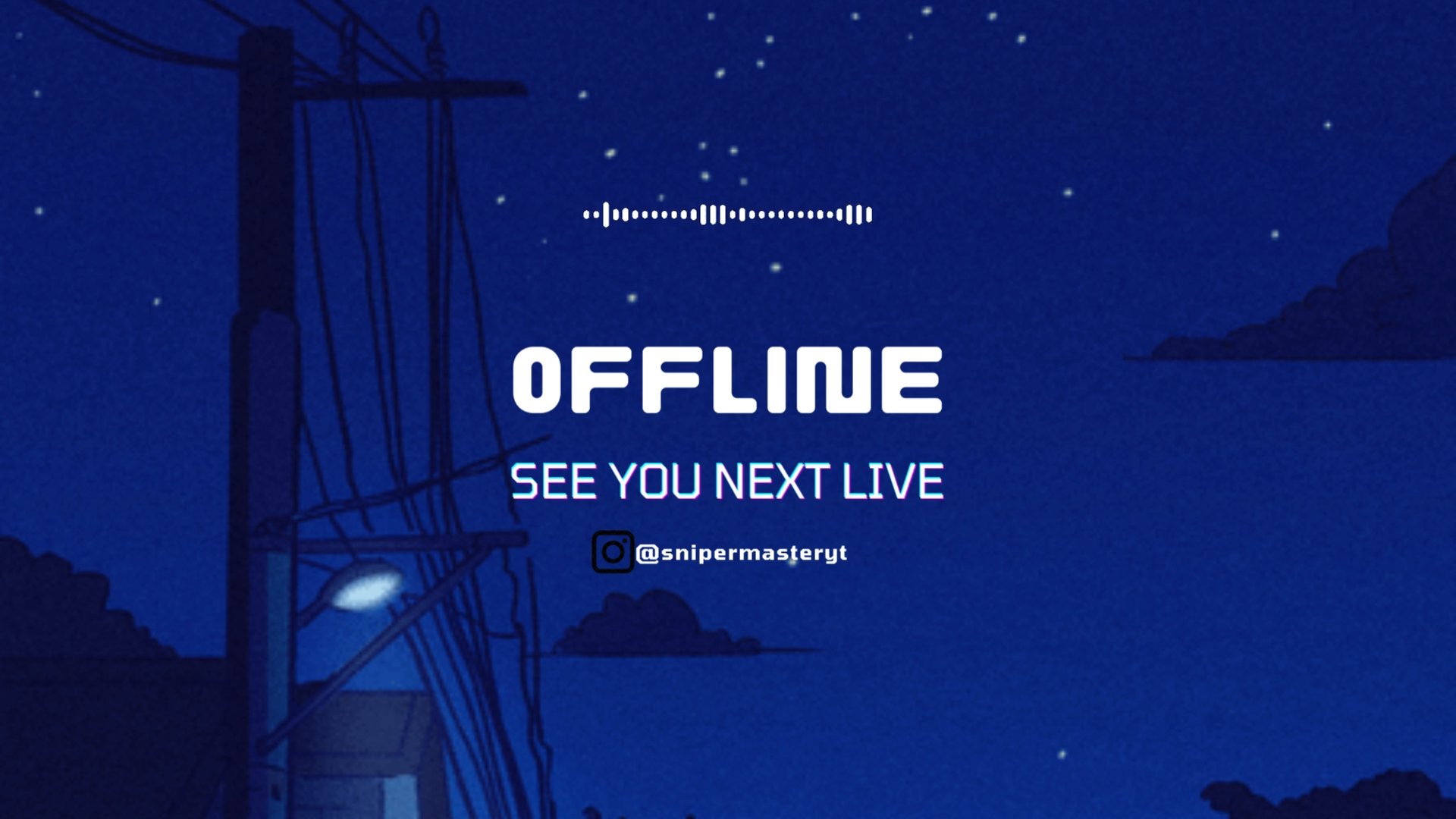 OFFLINE

SEE YOU NEXT LIVE

@snipermasteryt